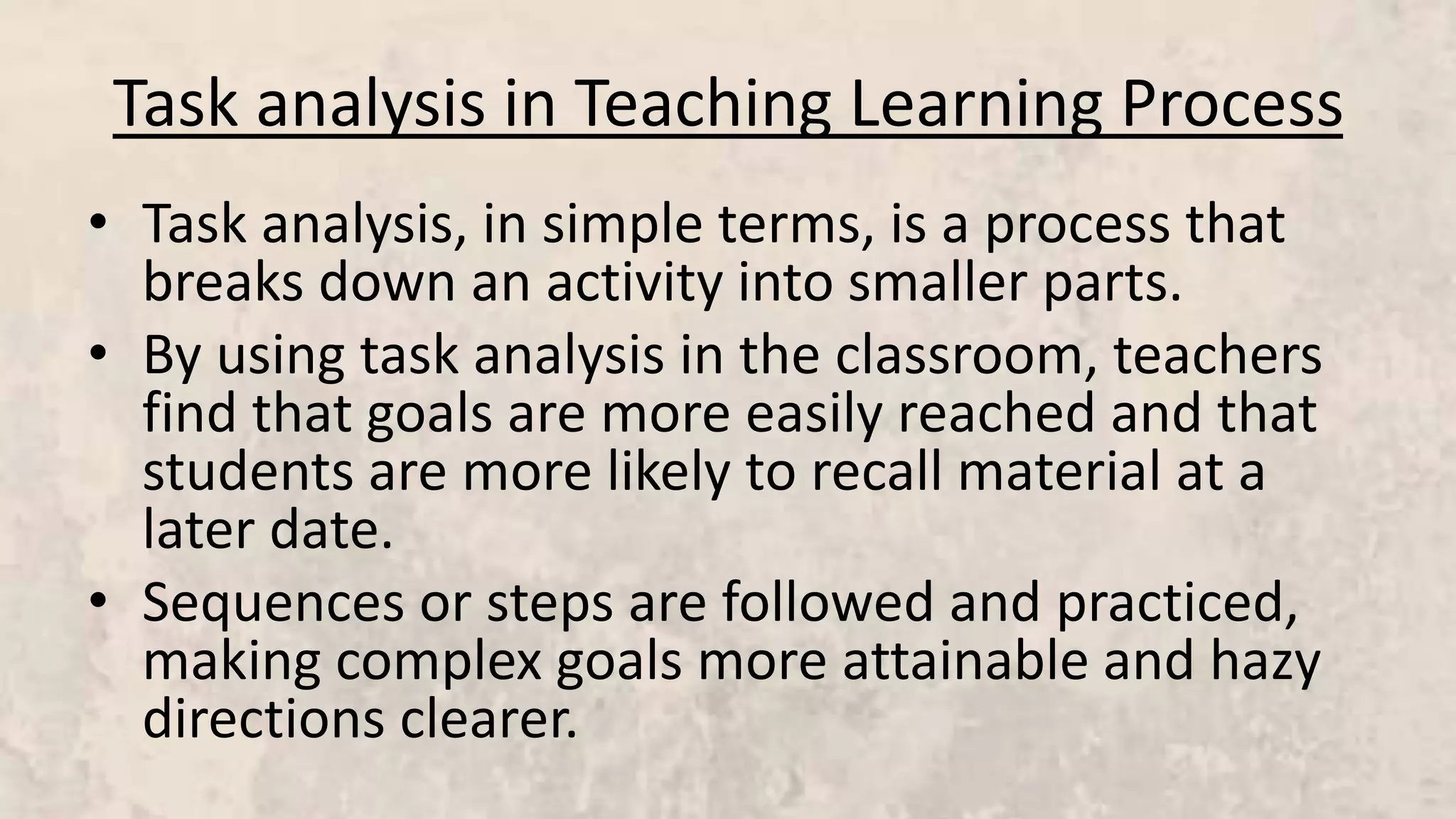 Task analysis in Teaching Learning Process

• Task analysis, in simple terms, is a process that breaks down an activity into smaller parts.

• By using task analysis in the classroom, teachers find that goals are more easily reached and that students are more likely to recall material at a later date.

• Sequences or steps are followed and practiced, making complex goals more attainable and hazy directions clearer.